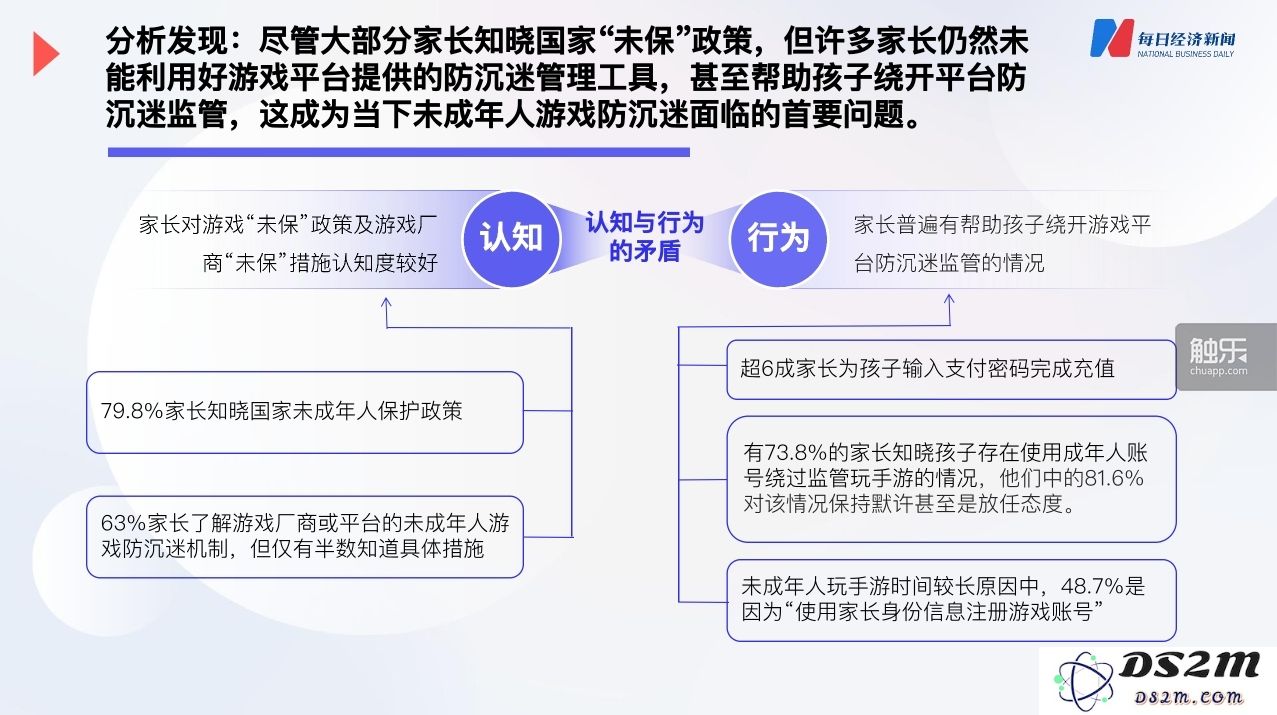 分析发现：尽管大部分家长知晓国家“未保”政策，但许多家长仍然未能利用好游戏平台提供的防沉迷管理工具，甚至帮助孩子绕开平台防沉迷监管，这成为当下未成年人游戏防沉迷面临的首要问题。

每日经济新闻
NATIONAL BUSINESS DAILY

家长对游戏“未保”政策及游戏厂商“未保”措施认知度较好

认知

认知与行为的矛盾

行为

家长普遍有帮助孩子绕开游戏平台防沉迷监管的情况

79.8%家长知晓国家未成年人保护政策

63%家长了解游戏厂商或平台的未成年人游戏防沉迷机制，但仅有半数知道具体措施

超6成家长为孩子输入支付密码完成充值

有73.8%的家长知晓孩子存在使用成年人账号绕过监管玩手游的情况，他们中的81.6%对该情况保持默许甚至是放任态度。

未成年人玩手游时间较长原因中，48.7%是因为“使用家长身份信息注册游戏账号”

触乐
chuapp.com

DS2M
DS2M.COM